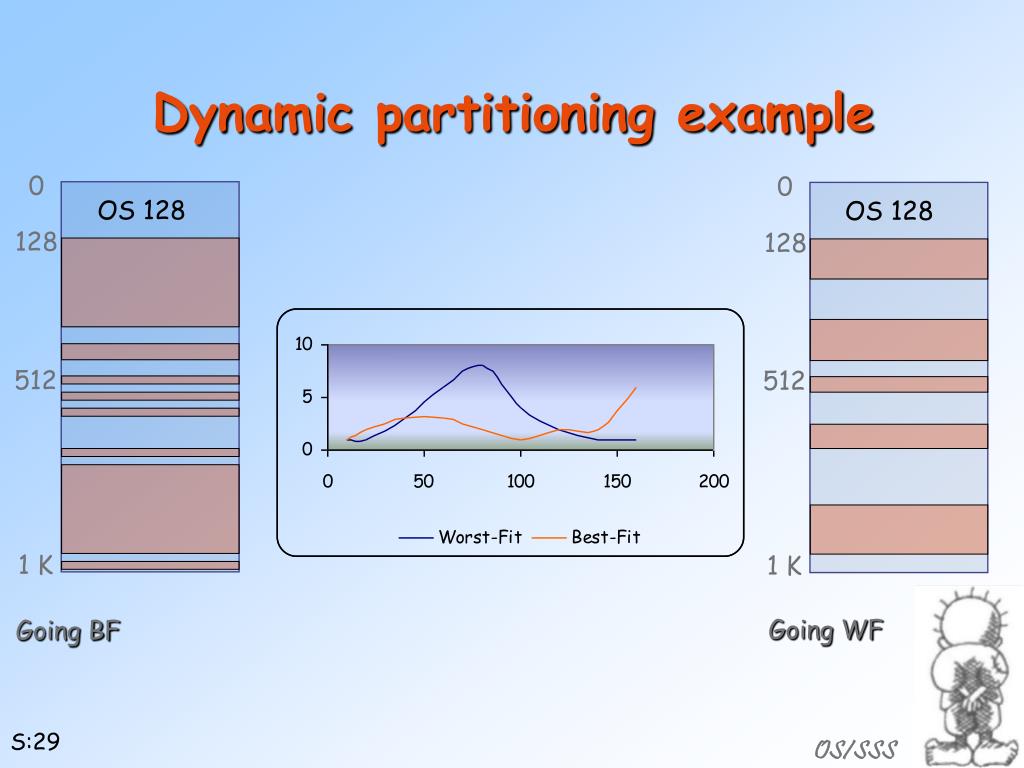 Dynamic partitioning example

0

OS 128

128

512

1 K

Going BF

10

5

0

0 50 100 150 200

Worst-Fit Best-Fit

0

OS 128

128

512

1 K

Going WF

S:29

OS/SSS